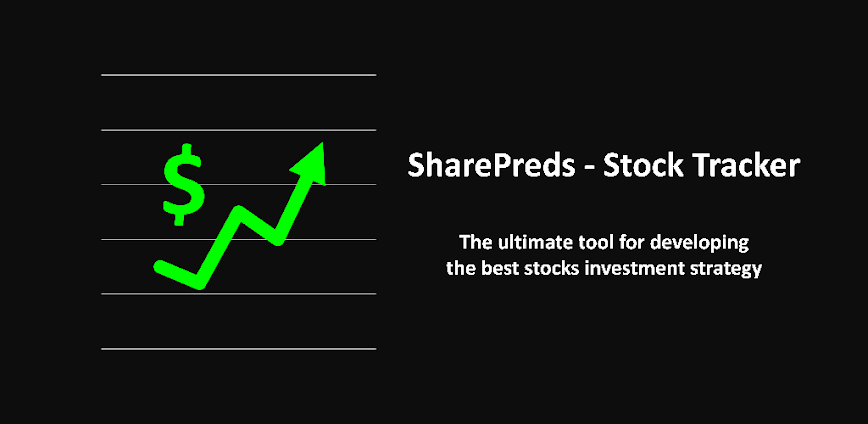 $

SharePreds - Stock Tracker

The ultimate tool for developing the best stocks investment strategy